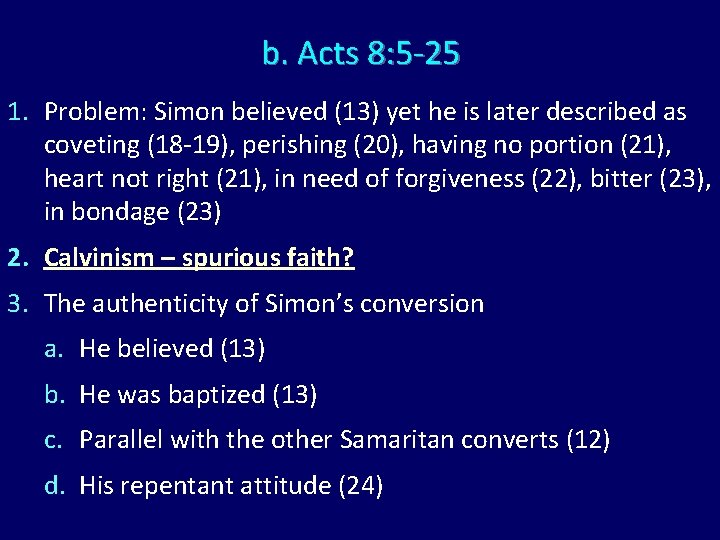 b. Acts 8:5-25

1. Problem: Simon believed (13) yet he is later described as coveting (18-19), perishing (20), having no portion (21), heart not right (21), in need of forgiveness (22), bitter (23), in bondage (23)

2. Calvinism – spurious faith?

3. The authenticity of Simon's conversion

a. He believed (13)

b. He was baptized (13)

c. Parallel with the other Samaritan converts (12)

d. His repentant attitude (24)